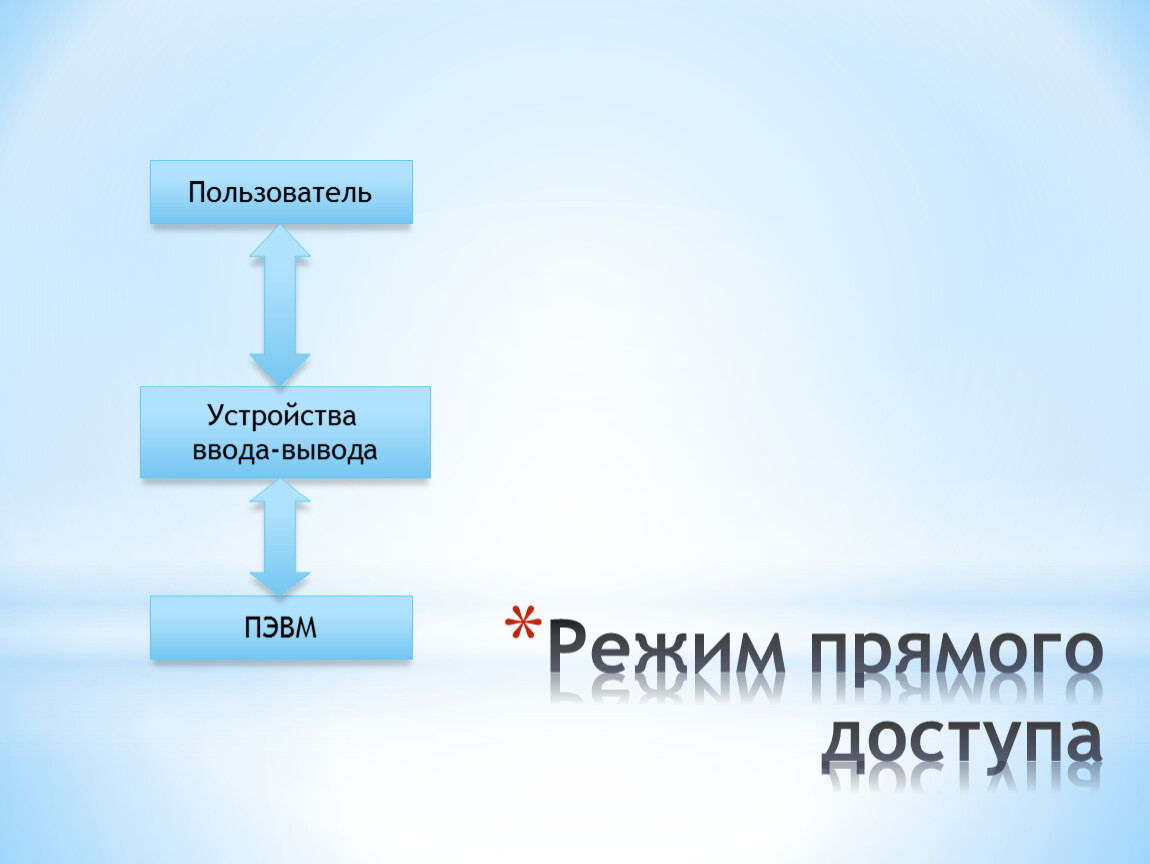 Пользователь

Устройства ввода-вывода

ПЭВМ

*Режим прямого доступа